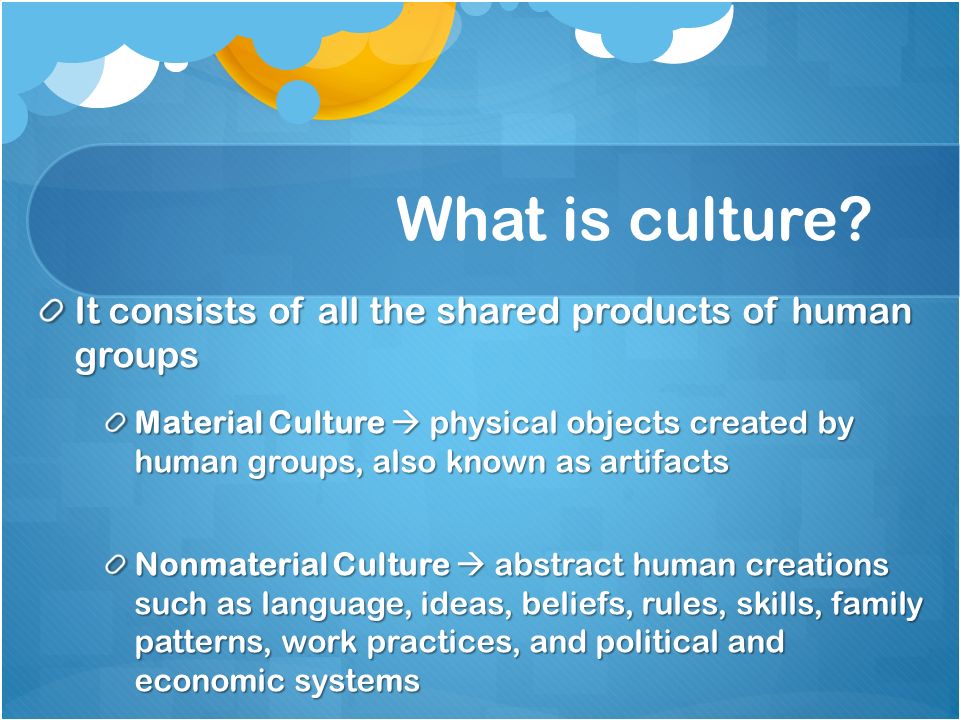 What is culture?

It consists of all the shared products of human groups

Material Culture → physical objects created by human groups, also known as artifacts

Nonmaterial Culture → abstract human creations such as language, ideas, beliefs, rules, skills, family patterns, work practices, and political and economic systems